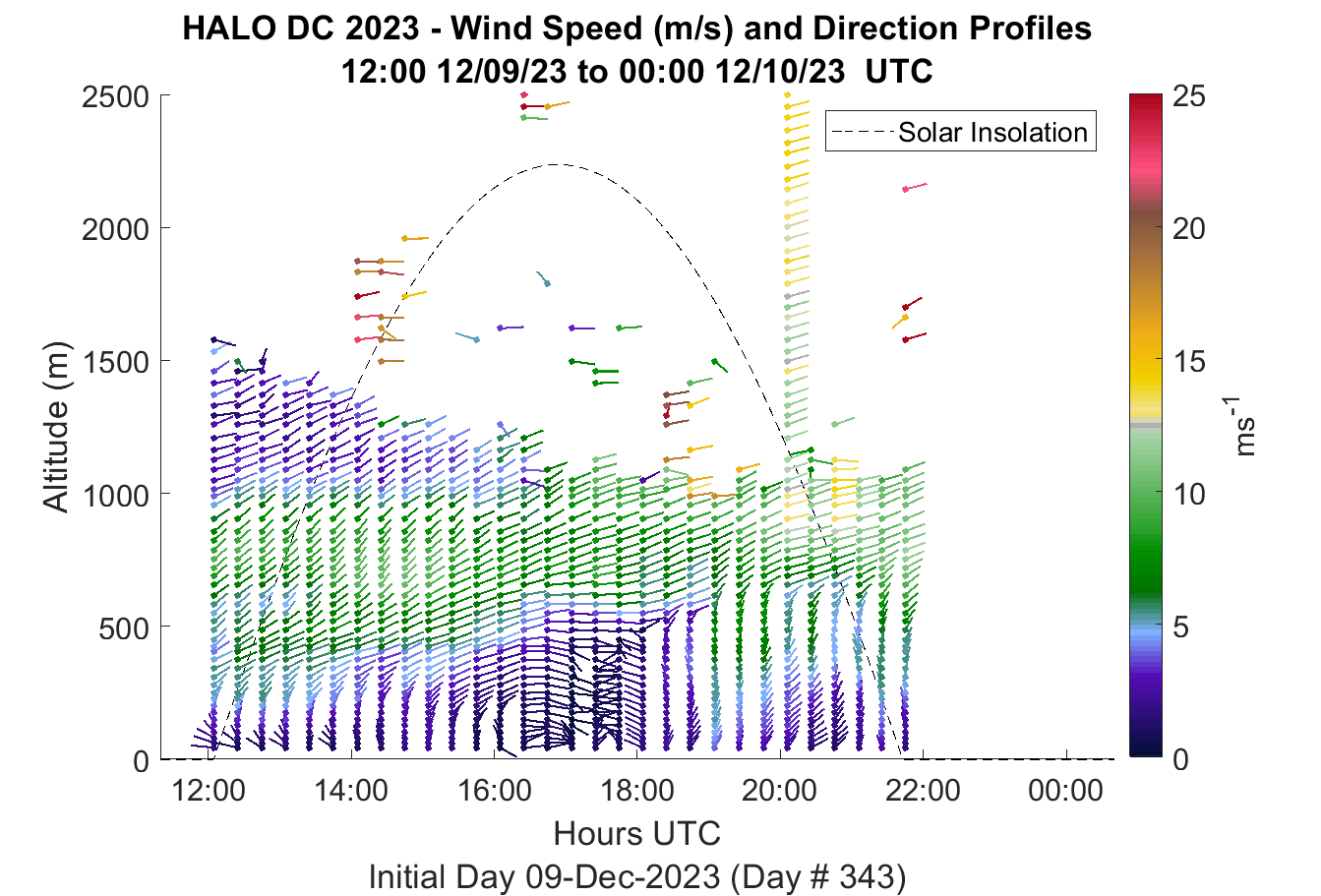 HALO DC 2023 - Wind Speed (m/s) and Direction Profiles
12:00 12/09/23 to 00:00 12/10/23 UTC

Solar Insolation

Altitude (m)

2500
2000
1500
1000
500
0

12:00
14:00
16:00
18:00
20:00
22:00
00:00

Hours UTC

Initial Day 09-Dec-2023 (Day # 343)

25
20
15
10
5
0

$ms^{-1}$